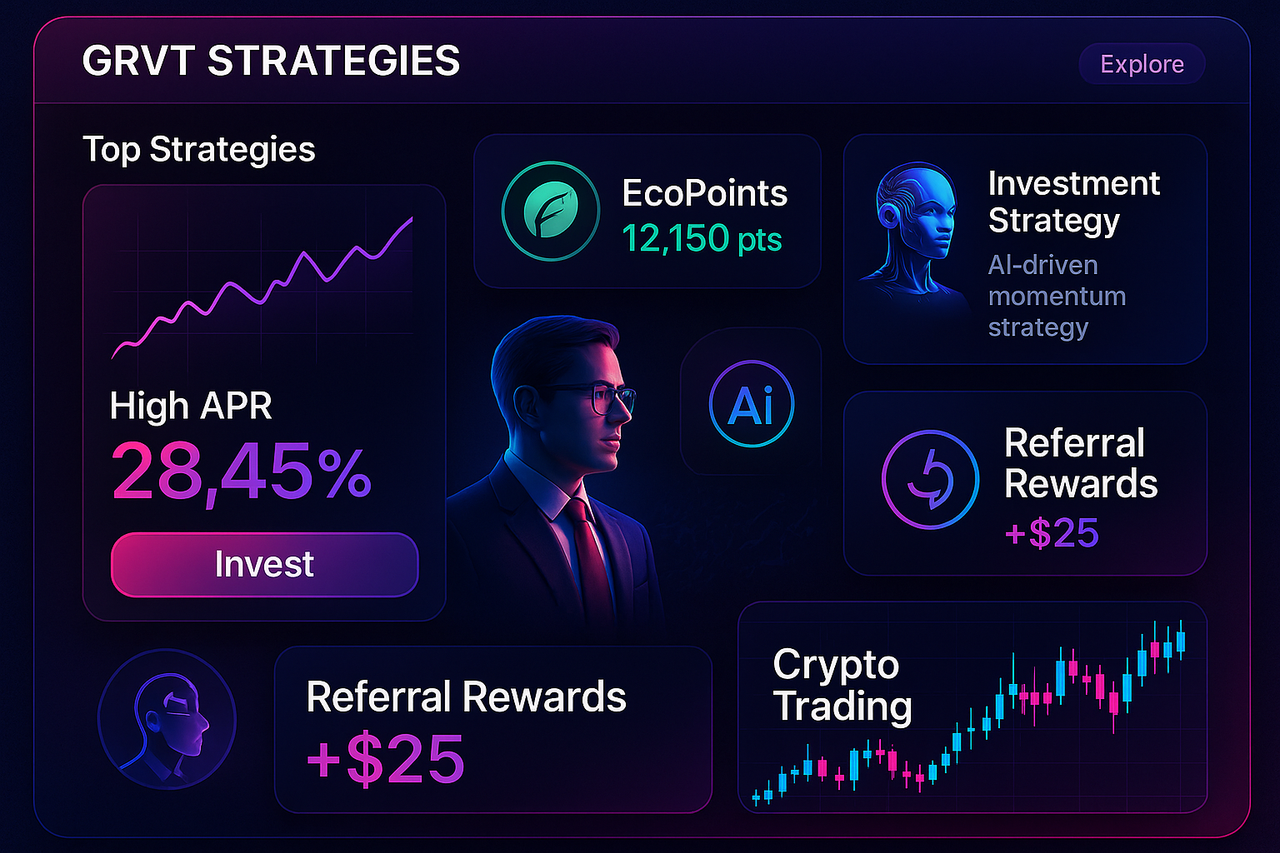 GRVT STRATEGIES

Explore

Top Strategies

High APR
28,45%
Invest

EcoPoints
12,150 pts

Investment Strategy
AI-driven momentum strategy

Ai

Referral Rewards
+$25

Referral Rewards
+$25

Crypto Trading